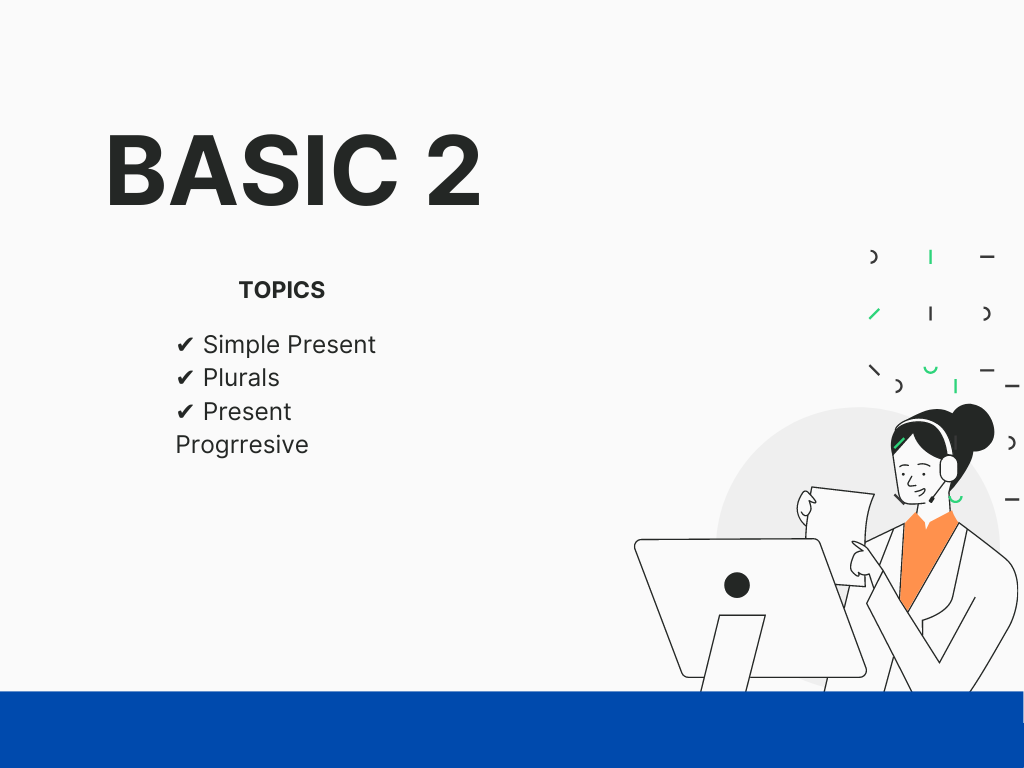 BASIC 2

TOPICS

✔ Simple Present
✔ Plurals
✔ Present Progrresive